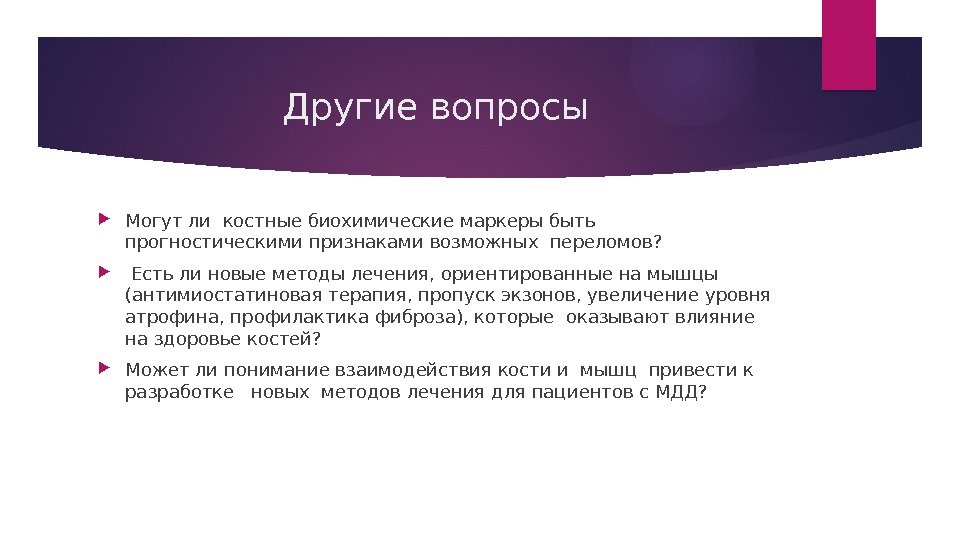 Другие вопросы

Могут ли костные биохимические маркеры быть прогностическими признаками возможных переломов?

Есть ли новые методы лечения, ориентированные на мышцы (антимиостатиновая терапия, пропуск экзонов, увеличение уровня атрофина, профилактика фиброза), которые оказывают влияние на здоровье костей?

Может ли понимание взаимодействия кости и мышц привести к разработке новых методов лечения для пациентов с МДД?